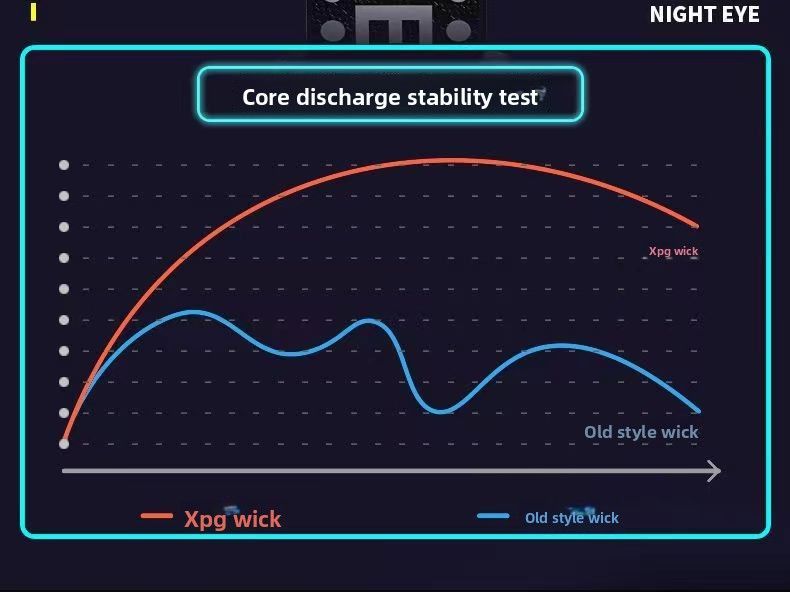 NIGHT EYE

Core discharge stability test

Xpg wick

Old style wick

Xpg wick

Old style wick